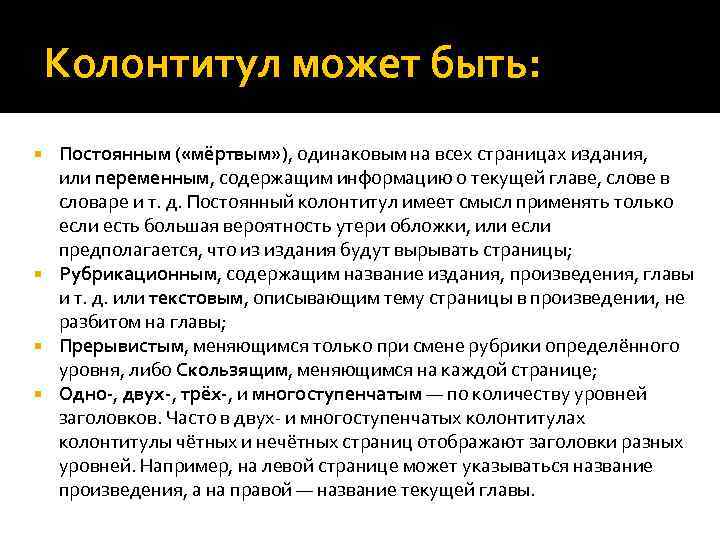 Колонтитул может быть:

- Постоянным («мёртвым»), одинаковым на всех страницах издания, или переменным, содержащим информацию о текущей главе, слове в словаре и т. д. Постоянный колонтитул имеет смысл применять только если есть большая вероятность утери обложки, или если предполагается, что из издания будут вырывать страницы;
- Рубрикационным, содержащим название издания, произведения, главы и т. д. или текстовым, описывающим тему страницы в произведении, не разбитом на главы;
- Прерывистым, меняющимся только при смене рубрики определённого уровня, либо Скользящим, меняющимся на каждой странице;
- Одно-, двух-, трёх-, и многоступенчатым — по количеству уровней заголовков. Часто в двух- и многоступенчатых колонтитулах колонтитулы чётных и нечётных страниц отображают заголовки разных уровней. Например, на левой странице может указываться название произведения, а на правой — название текущей главы.